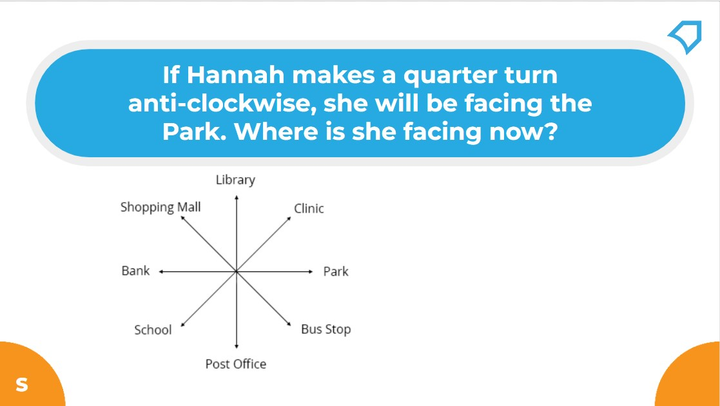 If Hannah makes a quarter turn anti-clockwise, she will be facing the Park. Where is she facing now?

Library
Shopping Mall
Clinic
Bank
Park
School
Bus Stop
Post Office

S